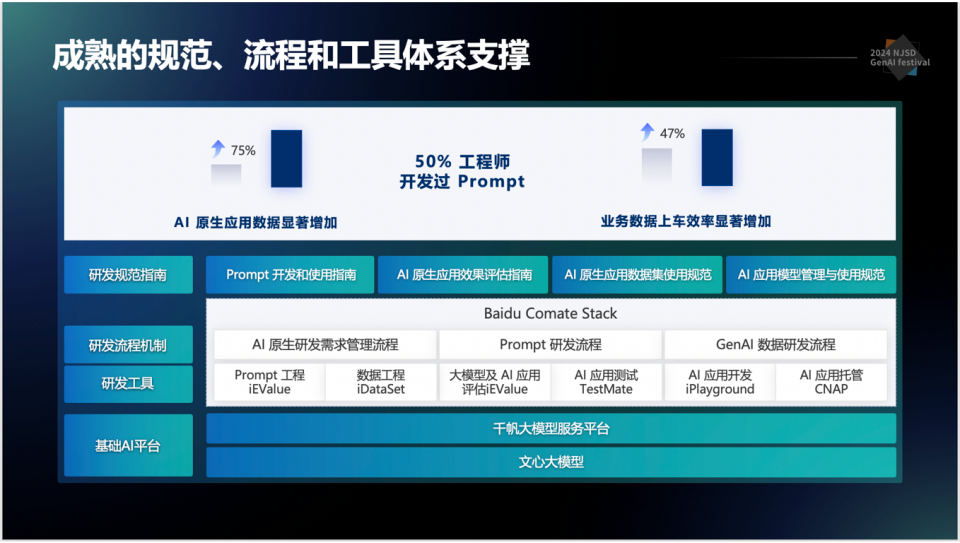 成熟的规范、流程和工具体系支撑

2024 NJSD
GenAI festival

75%

AI 原生应用数据显著增加

50% 工程师
开发过 Prompt

47%

业务数据上车效率显著增加

研发规范指南

Prompt 开发和使用指南

AI 原生应用效果评估指南

AI 原生应用数据集使用规范

AI 应用模型管理与使用规范

Baidu Comate Stack

研发流程机制

AI 原生研发需求管理流程

Prompt 研发流程

GenAI 数据研发流程

研发工具

Prompt 工程
iEValue

数据工程
iDataSet

大模型及 AI 应用
评估iEValue

AI 应用测试
TestMate

AI 应用开发
iPlayground

AI 应用托管
CNAP

基础AI平台

千帆大模型服务平台

文心大模型